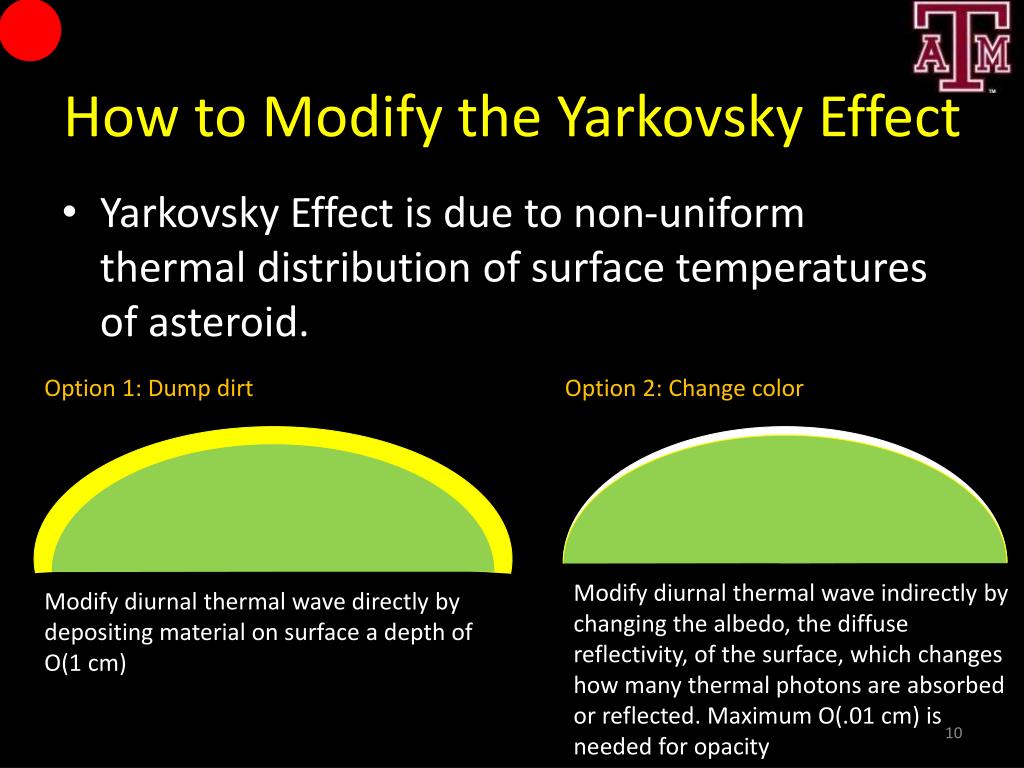 ATM

How to Modify the Yarkovsky Effect

• Yarkovsky Effect is due to non-uniform thermal distribution of surface temperatures of asteroid.

Option 1: Dump dirt

Modify diurnal thermal wave directly by depositing material on surface a depth of O(1 cm)

Option 2: Change color

Modify diurnal thermal wave indirectly by changing the albedo, the diffuse reflectivity, of the surface, which changes how many thermal photons are absorbed or reflected. Maximum O(.01 cm) is needed for opacity

10